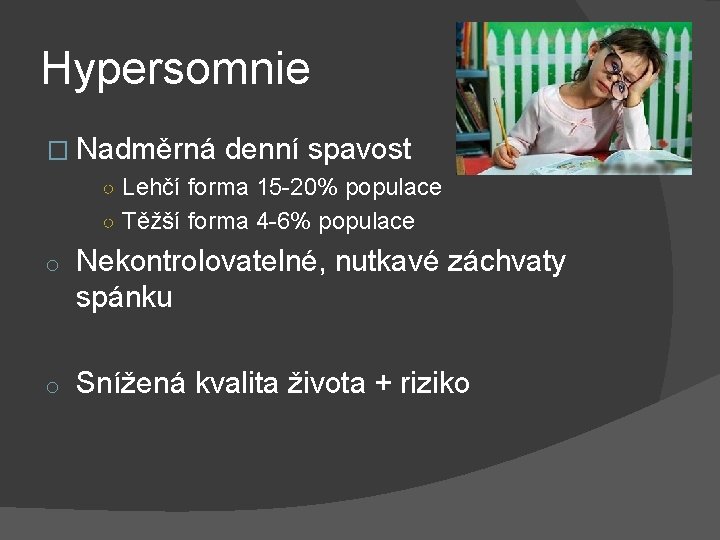 Hypersomnie

□ Nadměrná denní spavost

○ Lehčí forma 15-20% populace

○ Těžší forma 4-6% populace

○ Nekontrolovatelné, nutkavé záchvaty spánku

○ Snížená kvalita života + riziko